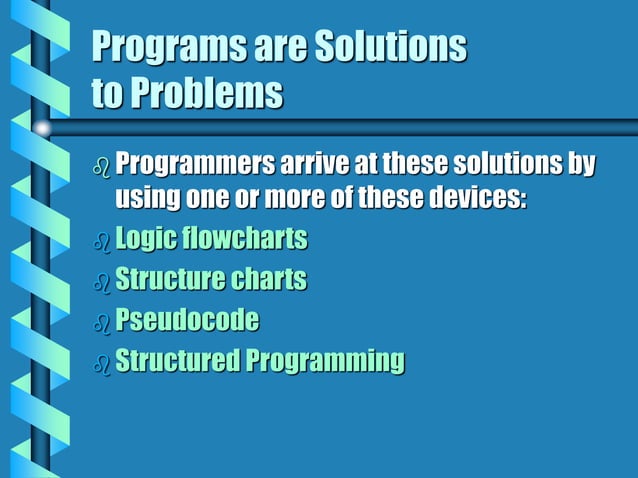 Programs are Solutions to Problems

Programmers arrive at these solutions by using one or more of these devices:

Logic flowcharts

Structure charts

Pseudocode

Structured Programming